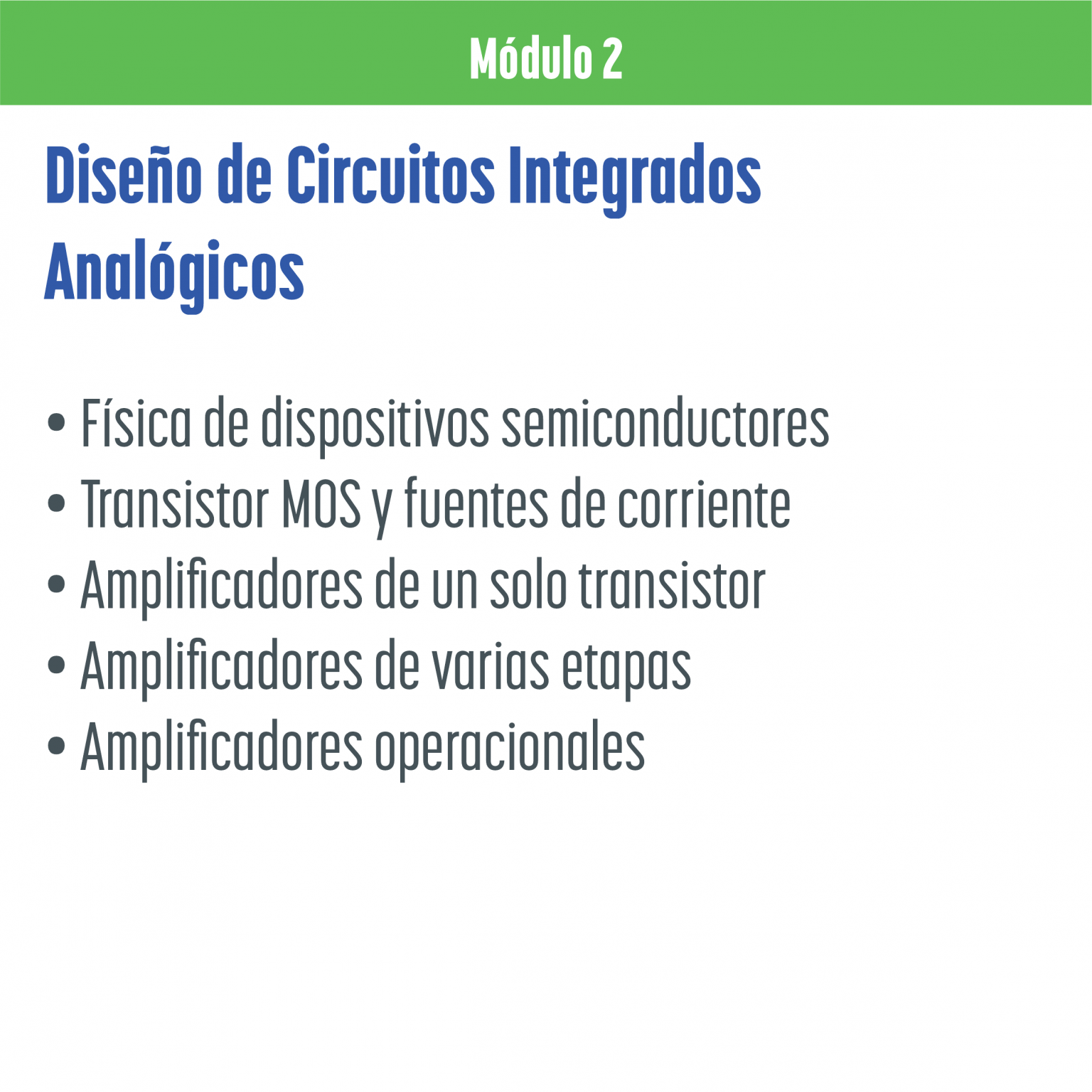 Módulo 2

Diseño de Circuitos Integrados Analógicos

• Física de dispositivos semiconductores
• Transistor MOS y fuentes de corriente
• Amplificadores de un solo transistor
• Amplificadores de varias etapas
• Amplificadores operacionales